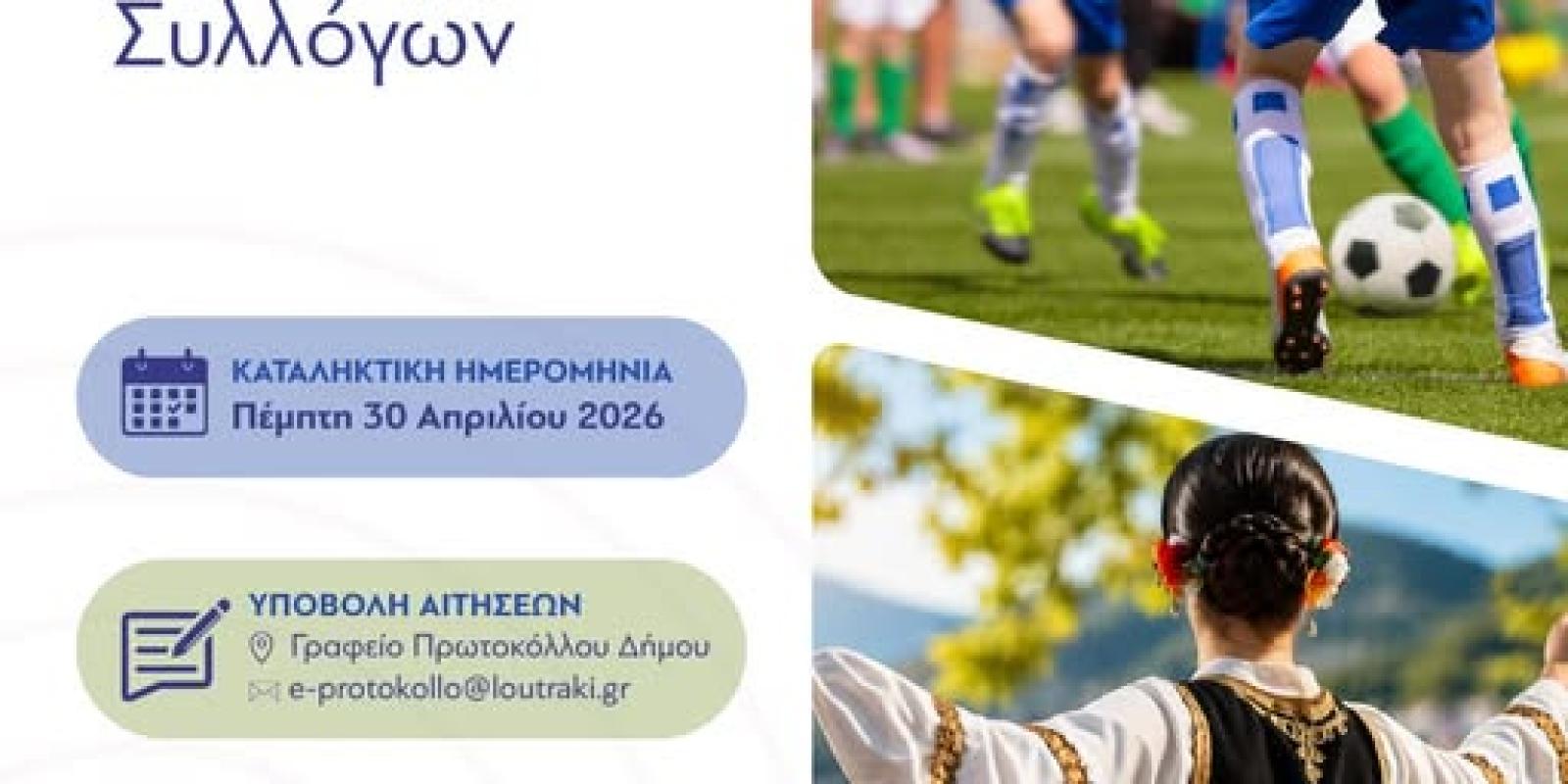 Συλλόγων

ΚΑΤΑΛΗΚΤΙΚΗ ΗΜΕΡΟΜΗΝΙΑ
Πέμπτη 30 Απριλίου 2026

ΥΠΟΒΟΛΗ ΑΙΤΗΣΕΩΝ
Γραφείο Πρωτοκόλλου Δήμου
e-protokollo@loutraki.gr